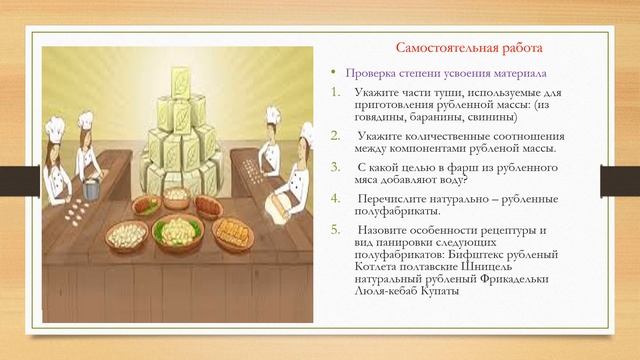 Самостоятельная работа

• Проверка степени усвоения материала

1. Укажите части туши, используемые для приготовления рубленной массы: (из говядины, баранины, свинины)

2. Укажите количественные соотношения между компонентами рубленой массы.

3. С какой целью в фарш из рубленного мяса добавляют воду?

4. Перечислите натурально – рубленные полуфабрикаты.

5. Назовите особенности рецептуры и вид панировки следующих полуфабрикатов: Бифштекс рубленый Котлета полтавские Шницель натуральный рубленый Фрикадельки Люля-кебаб Купаты